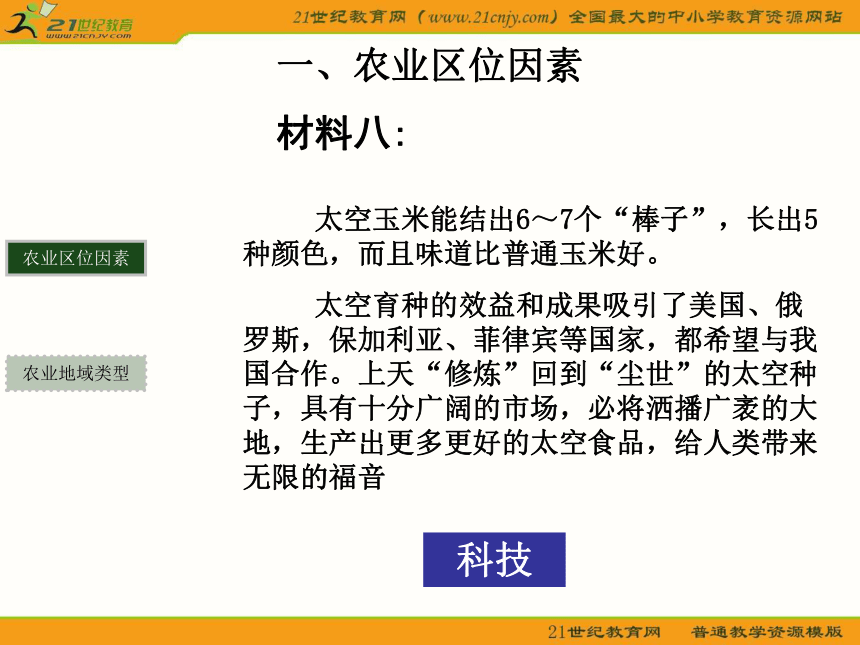 21世纪教育
www.21cnjy.com

21世纪教育网（www.21cnjy.com）全国最大的中小学教育资源网站

一、农业区位因素

材料八：

农业区位因素

农业地域类型

太空玉米能结出6～7个“棒子”，长出5种颜色，而且味道比普通玉米好。

太空育种的效益和成果吸引了美国、俄罗斯，保加利亚、菲律宾等国家，都希望与我国合作。上天“修炼”回到“尘世”的太空种子，具有十分广阔的市场，必将洒播广袤的大地，生产出更多更好的太空食品，给人类带来无限的福音

科技

21世纪教育网　普通教学资源模版